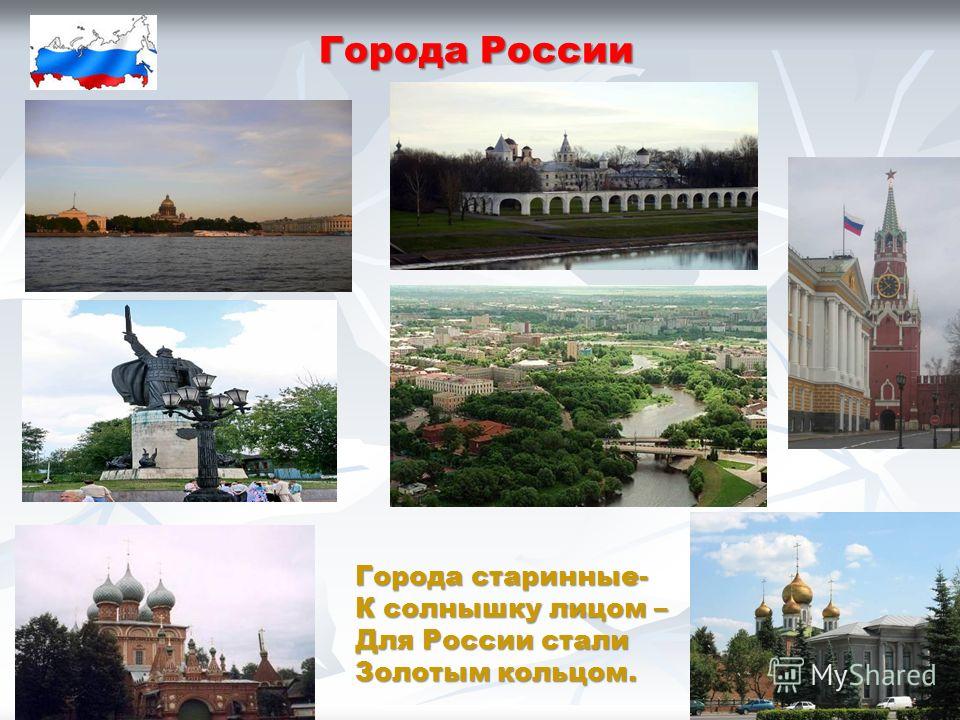 Города России

Города старинные-
К солнышку лицом –
Для России стали
Золотым кольцом.

MyShared